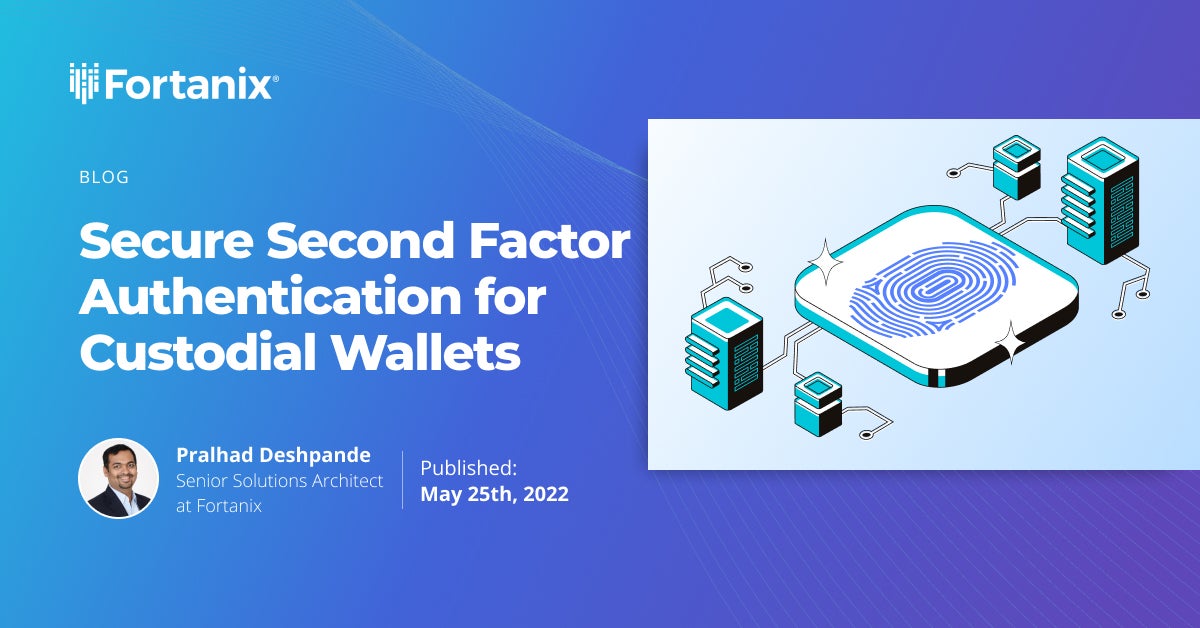 Fortanix®

BLOG

Secure Second Factor Authentication for Custodial Wallets

Pralhad Deshpande
Senior Solutions Architect at Fortanix

Published:
May 25th, 2022